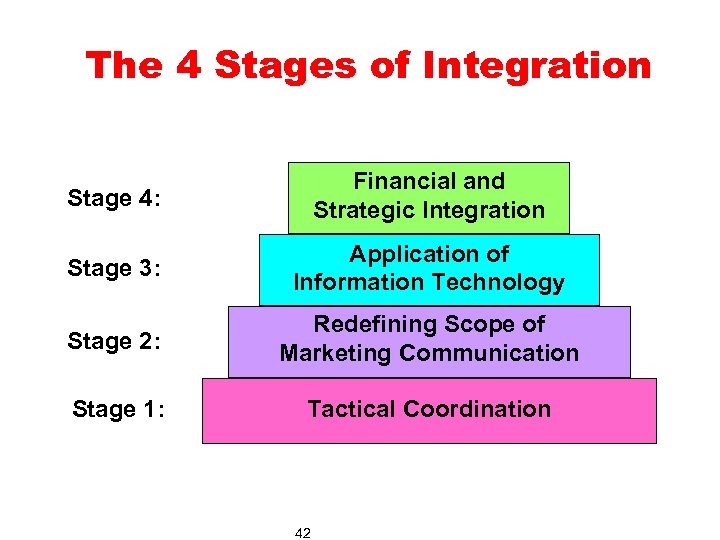 The 4 Stages of Integration

Stage 4: Financial and Strategic Integration

Stage 3: Application of Information Technology

Stage 2: Redefining Scope of Marketing Communication

Stage 1: Tactical Coordination

42